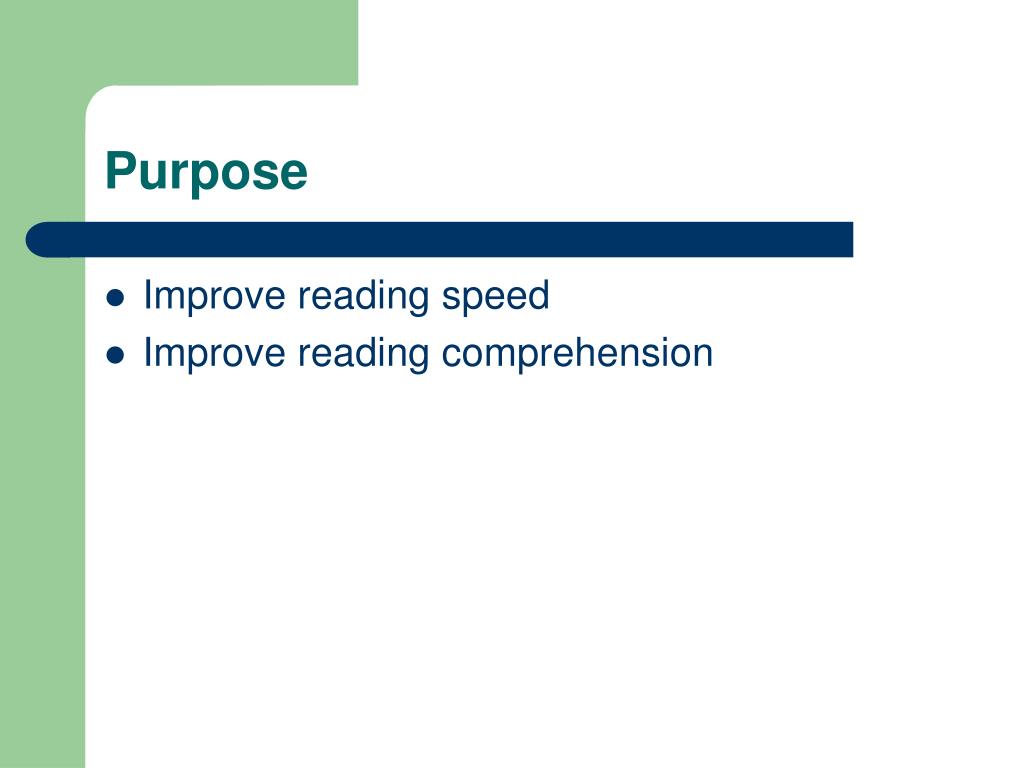 Purpose

- Improve reading speed
- Improve reading comprehension